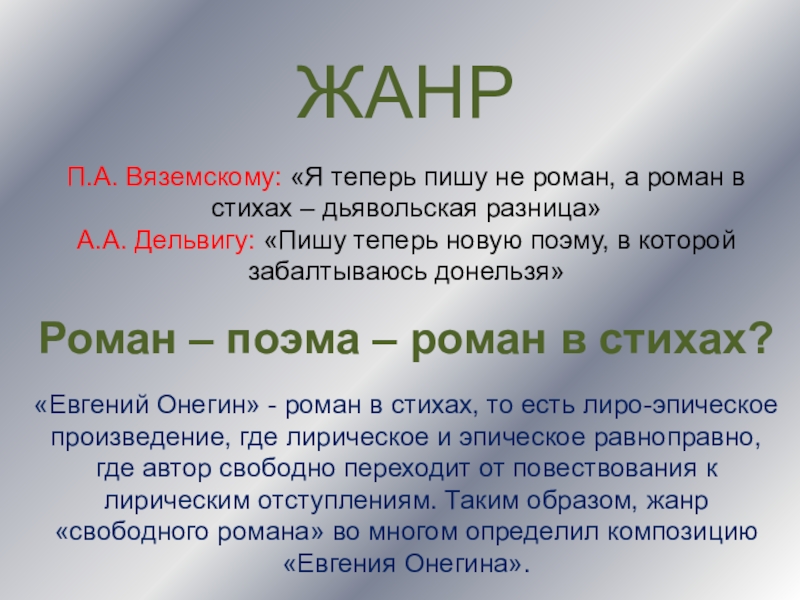 ЖАНР

П.А. Вяземскому: «Я теперь пишу не роман, а роман в стихах – дьявольская разница»
А.А. Дельвигу: «Пишу теперь новую поэму, в которой забалтываюсь донельзя»

Роман – поэма – роман в стихах?

«Евгений Онегин» - роман в стихах, то есть лиро-эпическое произведение, где лирическое и эпическое равноправно, где автор свободно переходит от повествования к лирическим отступлениям. Таким образом, жанр «свободного романа» во многом определил композицию «Евгения Онегина».